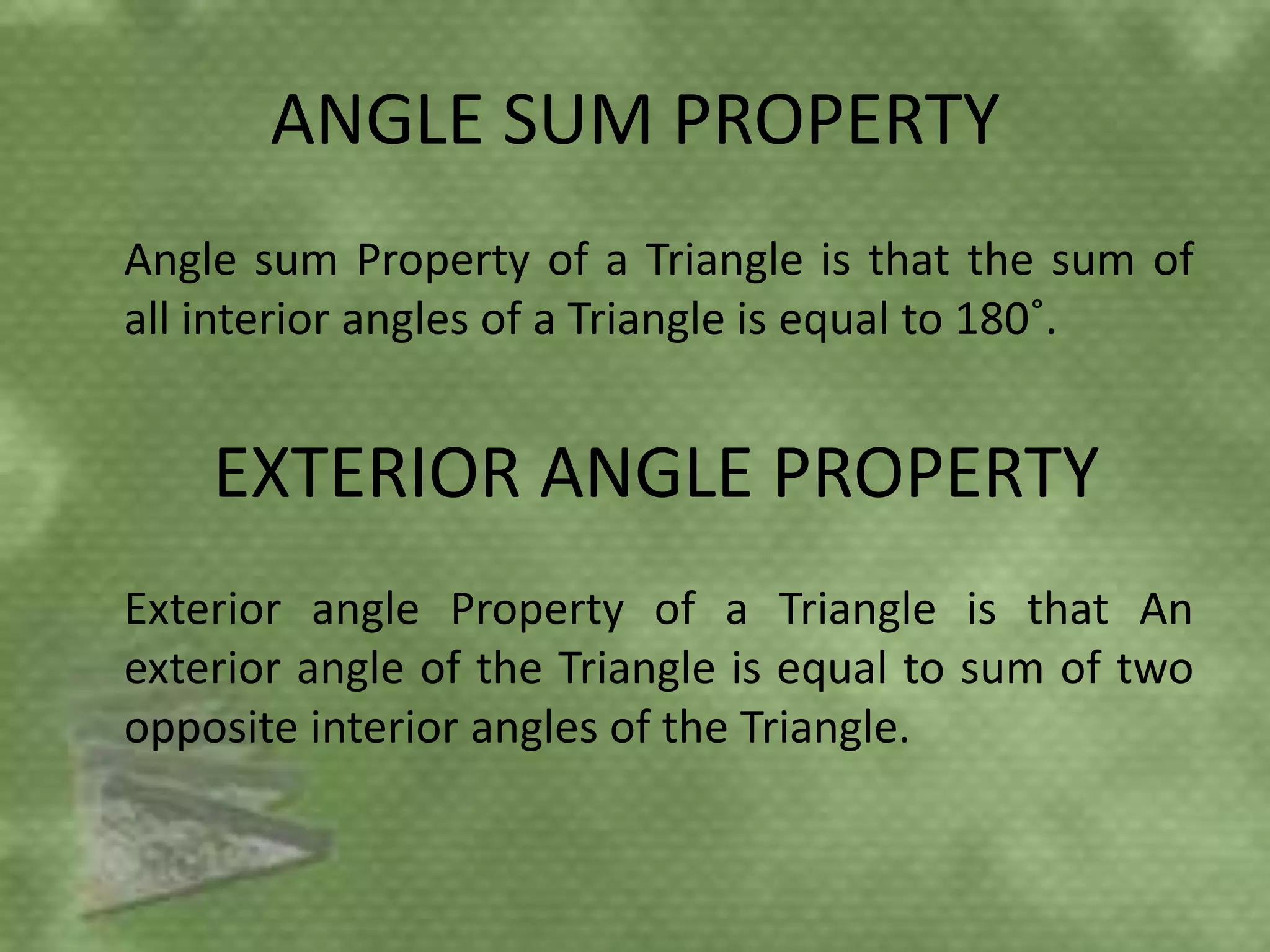 ANGLE SUM PROPERTY

Angle sum Property of a Triangle is that the sum of all interior angles of a Triangle is equal to 180˚.

EXTERIOR ANGLE PROPERTY

Exterior angle Property of a Triangle is that An exterior angle of the Triangle is equal to sum of two opposite interior angles of the Triangle.